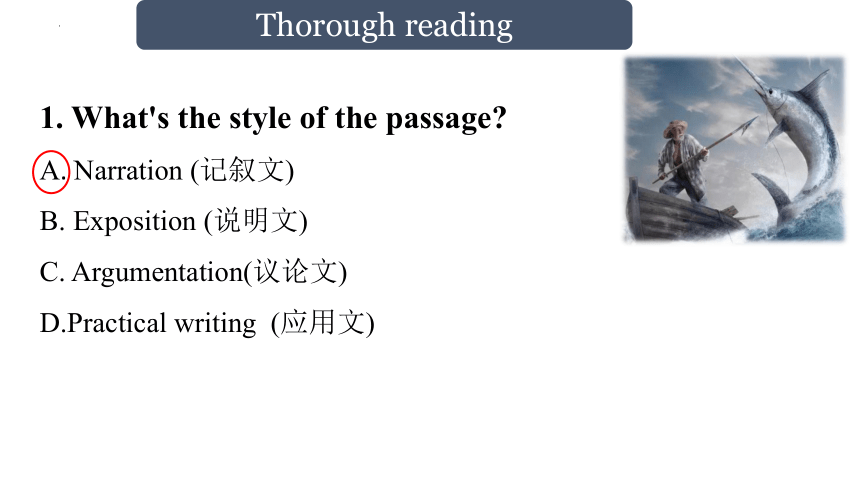 Thorough reading

1. What's the style of the passage?

A. Narration (记叙文)

B. Exposition (说明文)

C. Argumentation(议论文)

D.Practical writing (应用文)